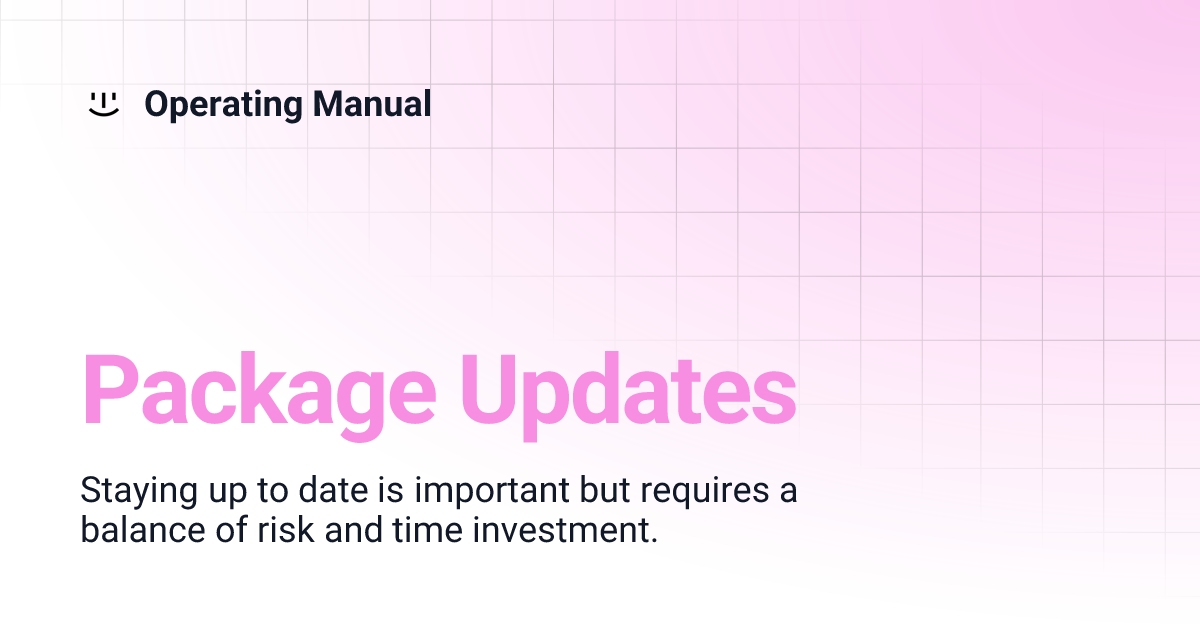 Operating Manual

Package Updates

Staying up to date is important but requires a balance of risk and time investment.